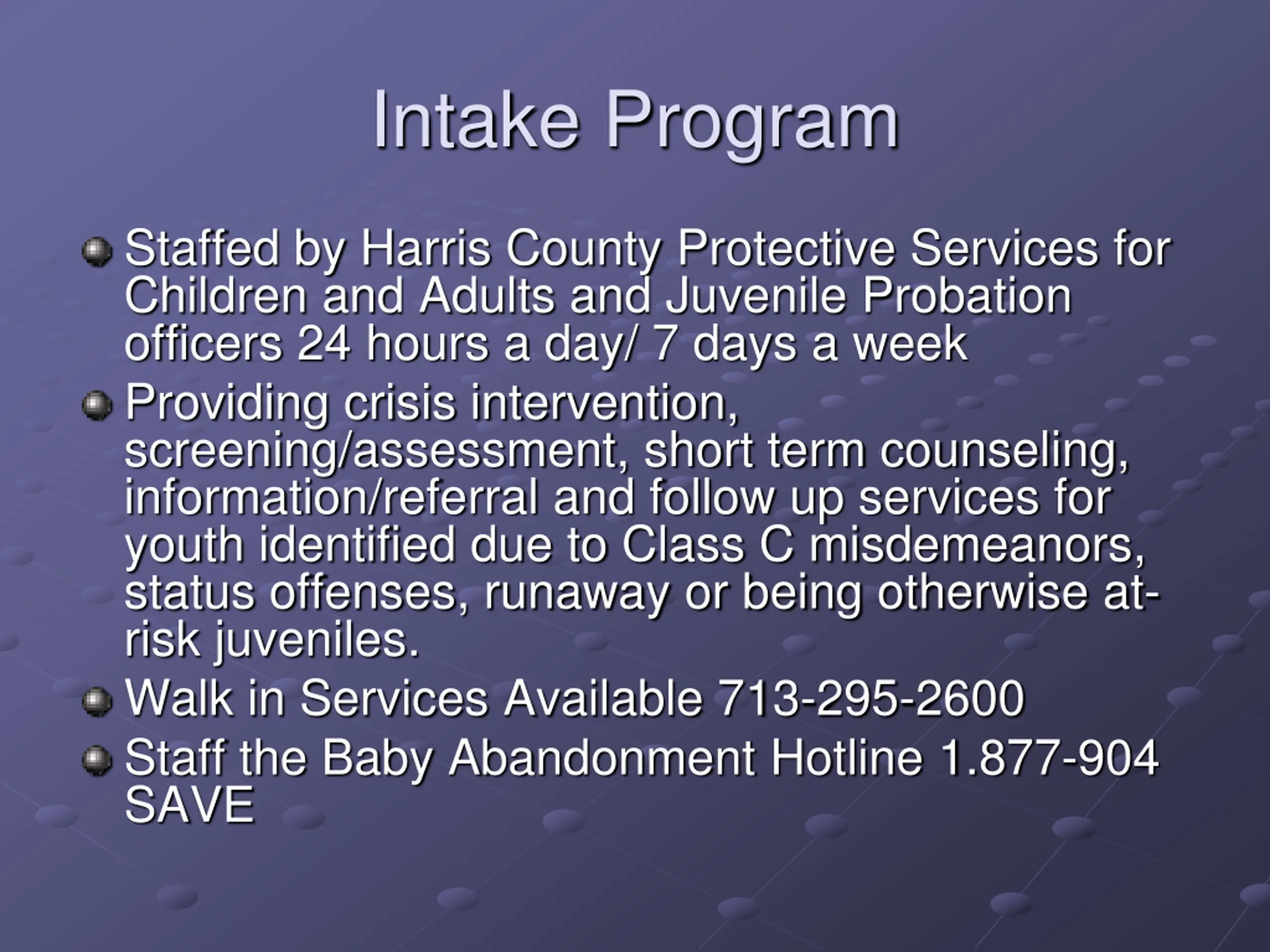 Intake Program

Staffed by Harris County Protective Services for Children and Adults and Juvenile Probation officers 24 hours a day/ 7 days a week

Providing crisis intervention, screening/assessment, short term counseling, information/referral and follow up services for youth identified due to Class C misdemeanors, status offenses, runaway or being otherwise at-risk juveniles.

Walk in Services Available 713-295-2600

Staff the Baby Abandonment Hotline 1.877-904 SAVE